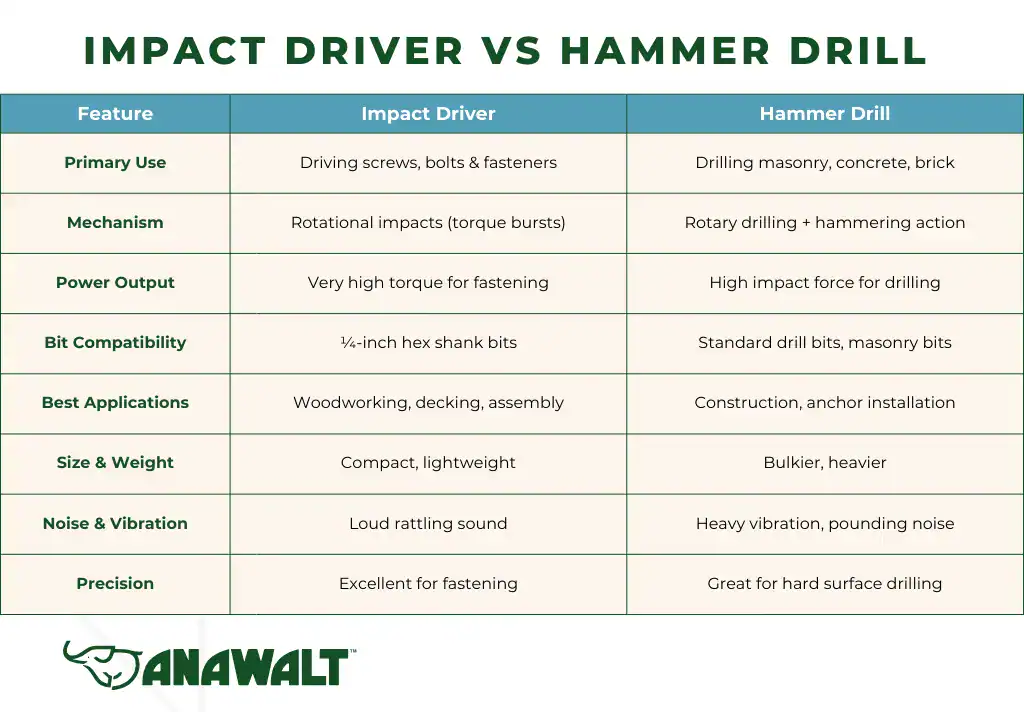 IMPACT DRIVER VS HAMMER DRILL

| Feature | Impact Driver | Hammer Drill |
|---|---|---|
| Primary Use | Driving screws, bolts & fasteners | Drilling masonry, concrete, brick |
| Mechanism | Rotational impacts (torque bursts) | Rotary drilling + hammering action |
| Power Output | Very high torque for fastening | High impact force for drilling |
| Bit Compatibility | ¼-inch hex shank bits | Standard drill bits, masonry bits |
| Best Applications | Woodworking, decking, assembly | Construction, anchor installation |
| Size & Weight | Compact, lightweight | Bulkier, heavier |
| Noise & Vibration | Loud rattling sound | Heavy vibration, pounding noise |
| Precision | Excellent for fastening | Great for hard surface drilling |

ANAWALT™